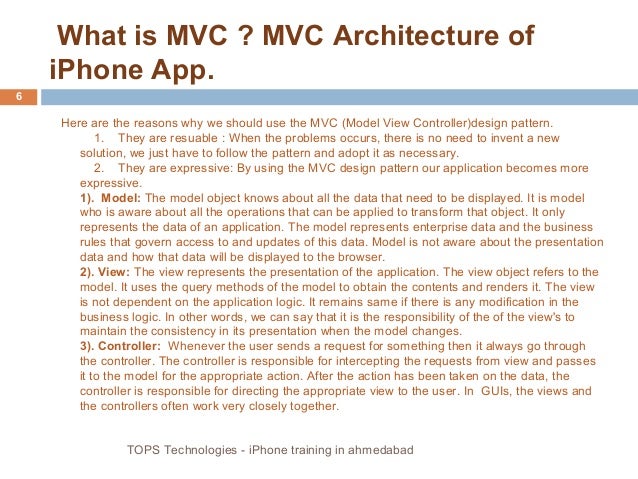 What is MVC ? MVC Architecture of iPhone App.

6

Here are the reasons why we should use the MVC (Model View Controller)design pattern.

1. They are resuable : When the problems occurs, there is no need to invent a new solution, we just have to follow the pattern and adopt it as necessary.

2. They are expressive: By using the MVC design pattern our application becomes more expressive.

1). Model: The model object knows about all the data that need to be displayed. It is model who is aware about all the operations that can be applied to transform that object. It only represents the data of an application. The model represents enterprise data and the business rules that govern access to and updates of this data. Model is not aware about the presentation data and how that data will be displayed to the browser.

2). View: The view represents the presentation of the application. The view object refers to the model. It uses the query methods of the model to obtain the contents and renders it. The view is not dependent on the application logic. It remains same if there is any modification in the business logic. In other words, we can say that it is the responsibility of the of the view's to maintain the consistency in its presentation when the model changes.

3). Controller: Whenever the user sends a request for something then it always go through the controller. The controller is responsible for intercepting the requests from view and passes it to the model for the appropriate action. After the action has been taken on the data, the controller is responsible for directing the appropriate view to the user. In GUIs, the views and the controllers often work very closely together.

TOPS Technologies - iPhone training in ahmedabad